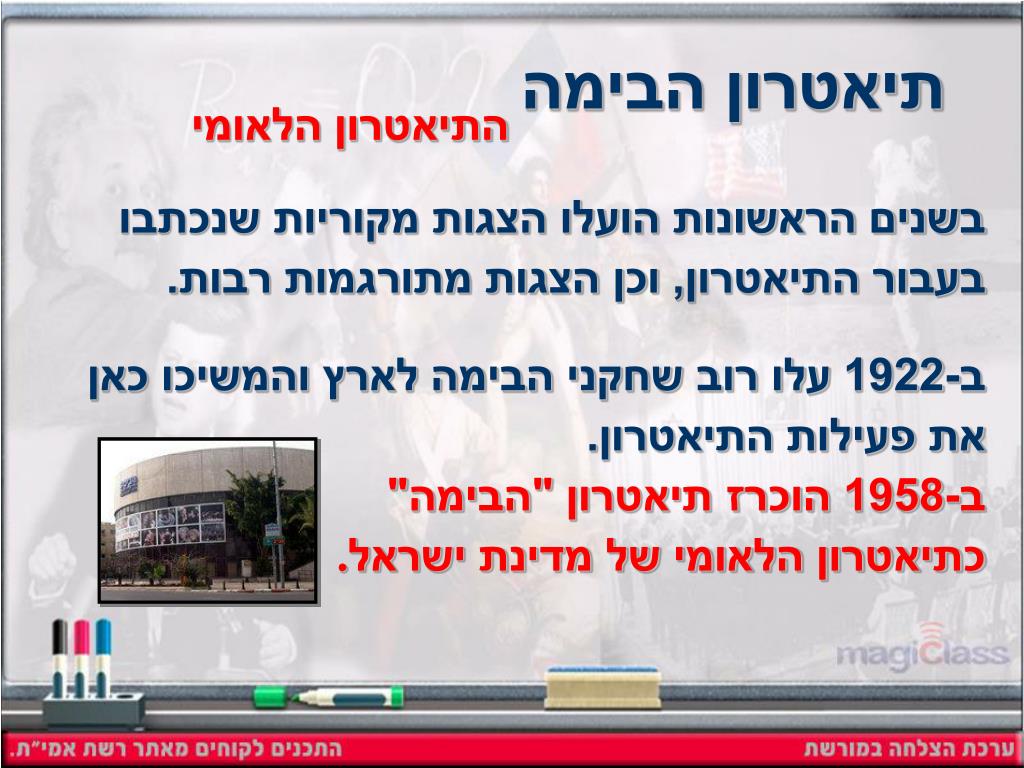 תיאטרון הבימה

התיאטרון הלאומי

בשנים הראשונות הועלו הצגות מקוריות שנכתבו בעבור התיאטרון, וכן הצגות מתורגמות רבות.

ב-1922 עלו רוב שחקני הבימה לארץ והמשיכו כאן את פעילות התיאטרון.

ב-1958 הוכרז תיאטרון "הבימה" כתיאטרון הלאומי של מדינת ישראל.

magiClass

ערכת הצלחה במורשת

התכנים לקוחים מאתר רשת אמי"ת.